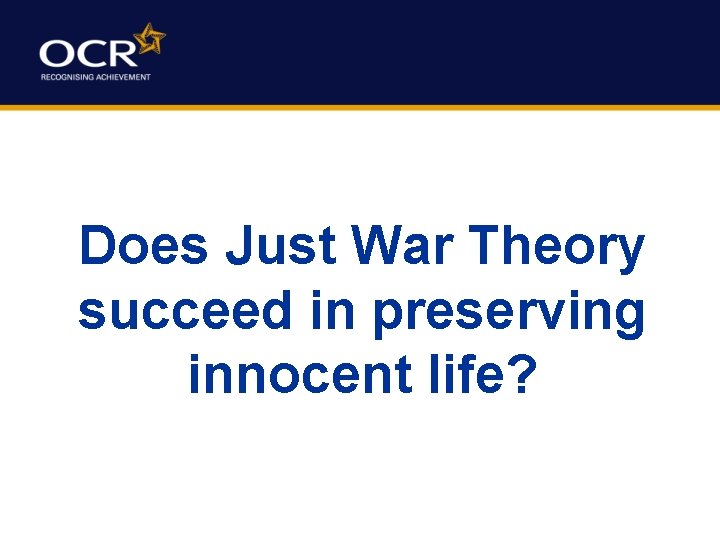 OCR
RECOGNISING ACHIEVEMENT

Does Just War Theory succeed in preserving innocent life?